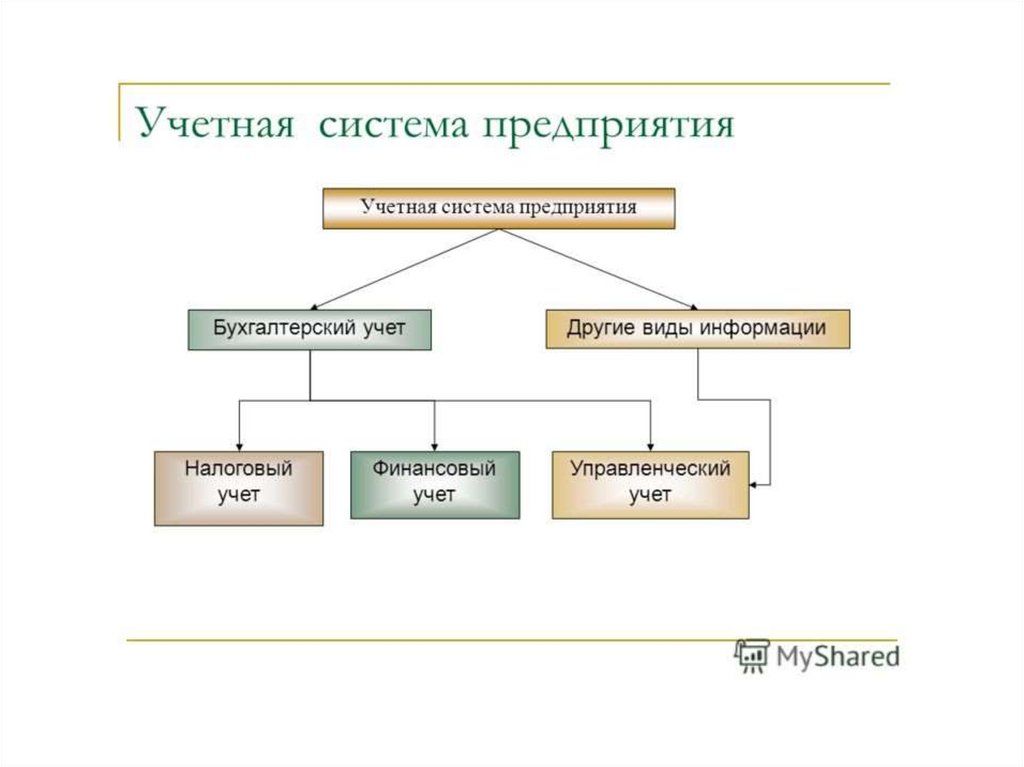 Учетная система предприятия

Учетная система предприятия

Бухгалтерский учет

Другие виды информации

Налоговый учет

Финансовый учет

Управленческий учет

MyShared